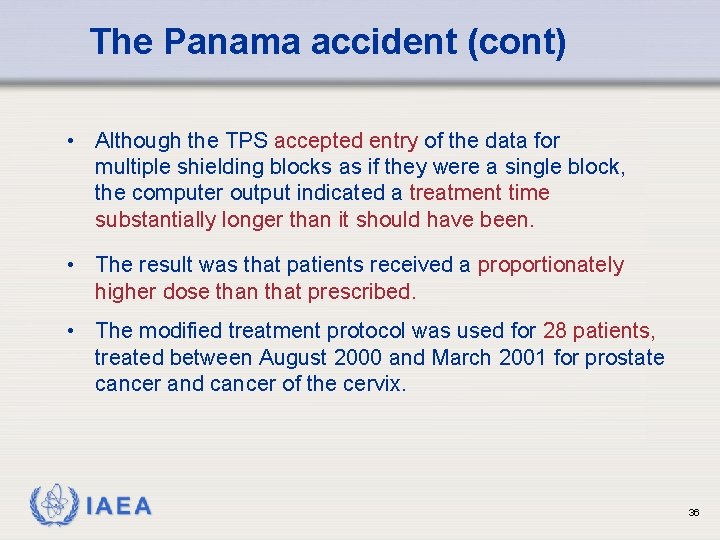 The Panama accident (cont)

• Although the TPS accepted entry of the data for multiple shielding blocks as if they were a single block, the computer output indicated a treatment time substantially longer than it should have been.

• The result was that patients received a proportionately higher dose than that prescribed.

• The modified treatment protocol was used for 28 patients, treated between August 2000 and March 2001 for prostate cancer and cancer of the cervix.

IAEA

36